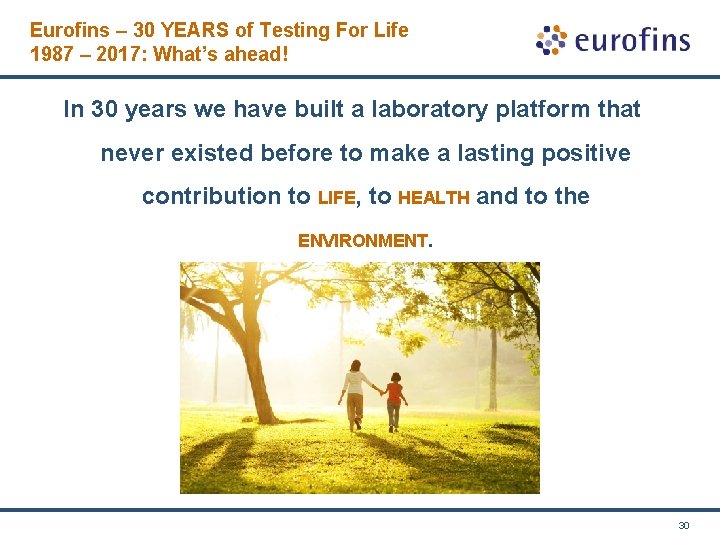 Eurofins – 30 YEARS of Testing For Life
1987 – 2017: What's ahead!

eurofins

In 30 years we have built a laboratory platform that never existed before to make a lasting positive contribution to LIFE, to HEALTH and to the ENVIRONMENT.

30